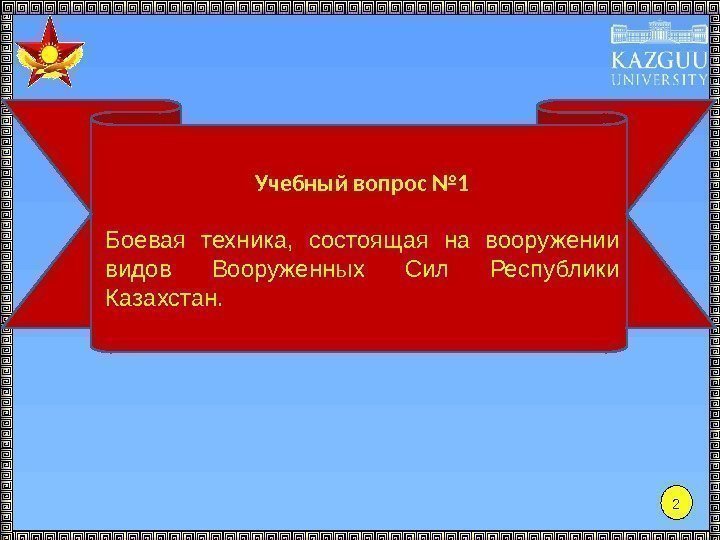 KAZGUU UNIVERSITY

Учебный вопрос №1

Боевая техника, состоящая на вооружении видов Вооруженных Сил Республики Казахстан.

2